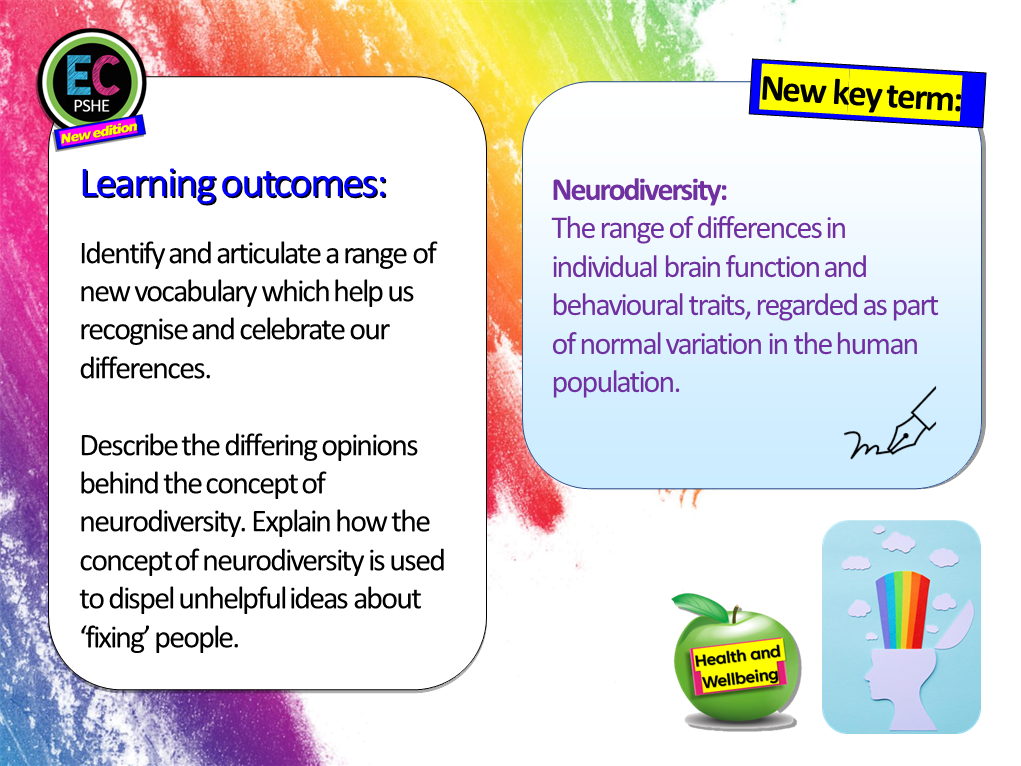 EC
PSHE
New edition

Learning outcomes:

Identify and articulate a range of new vocabulary which help us recognise and celebrate our differences.

Describe the differing opinions behind the concept of neurodiversity. Explain how the concept of neurodiversity is used to dispel unhelpful ideas about 'fixing' people.

New key term:

Neurodiversity:
The range of differences in individual brain function and behavioural traits, regarded as part of normal variation in the human population.

Health and Wellbeing